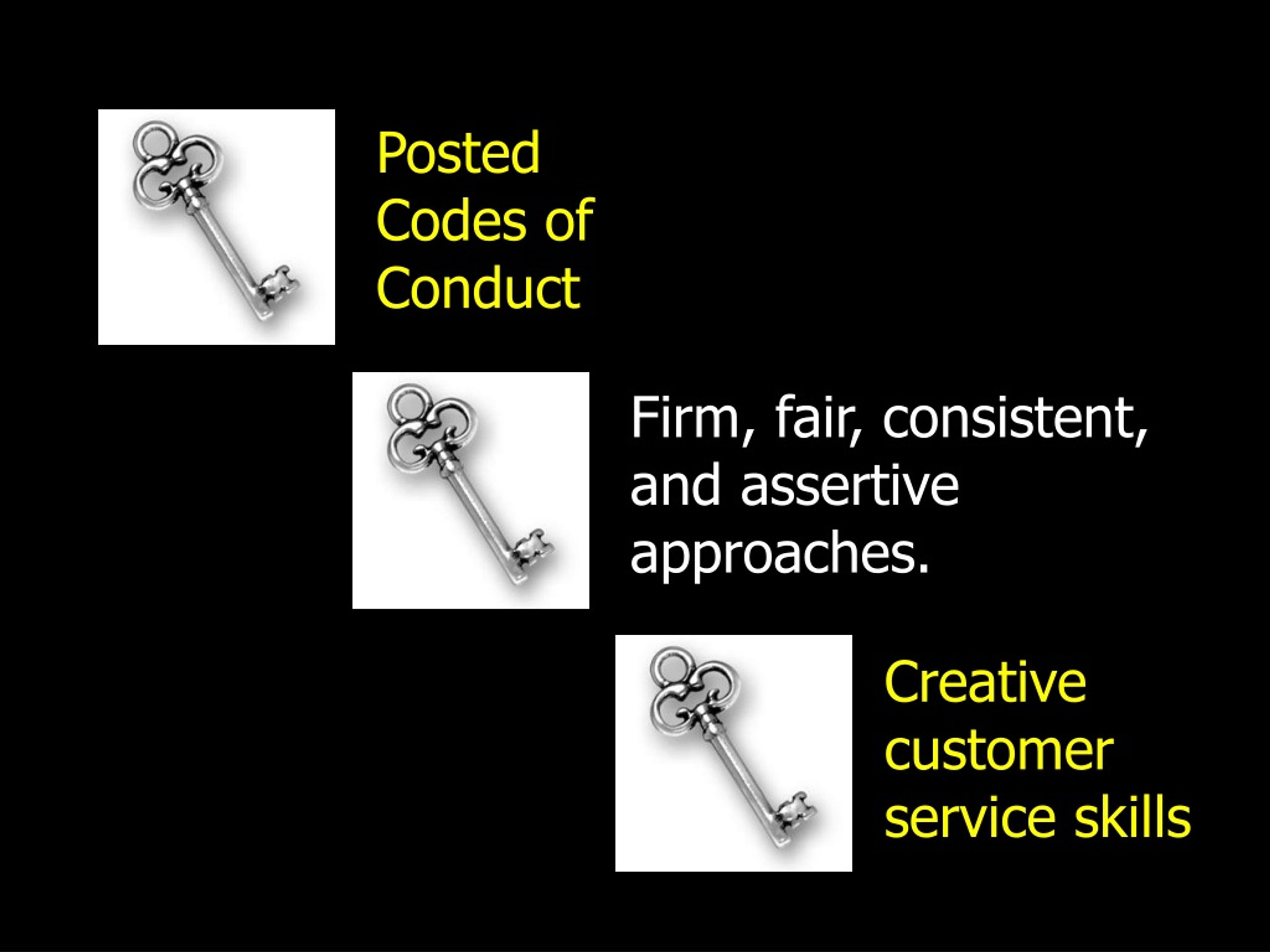 Posted Codes of Conduct

Firm, fair, consistent, and assertive approaches.

Creative customer service skills